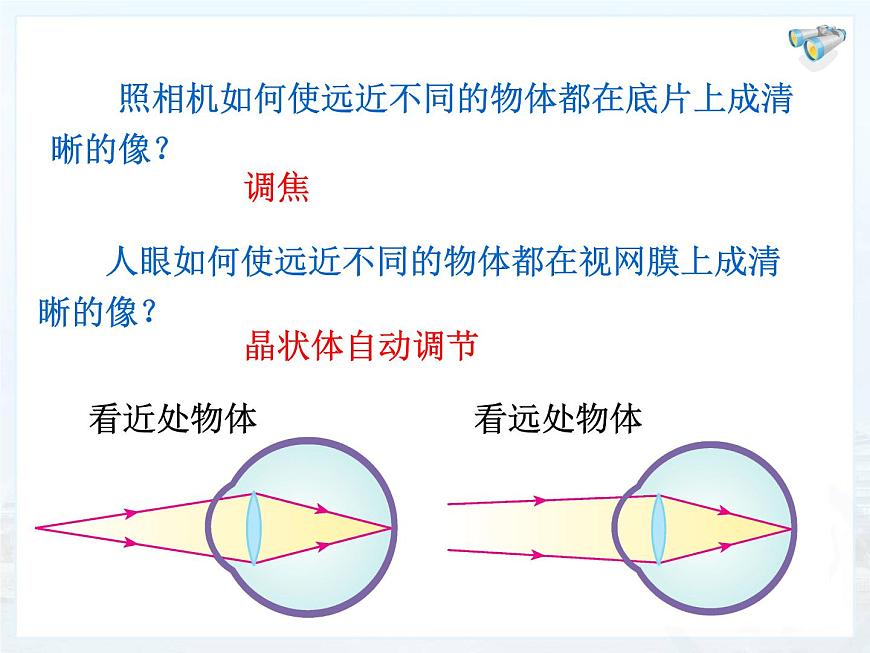 照相机如何使远近不同的物体都在底片上成清晰的像？

调焦

人眼如何使远近不同的物体都在视网膜上成清晰的像？

晶状体自动调节

看近处物体

看远处物体